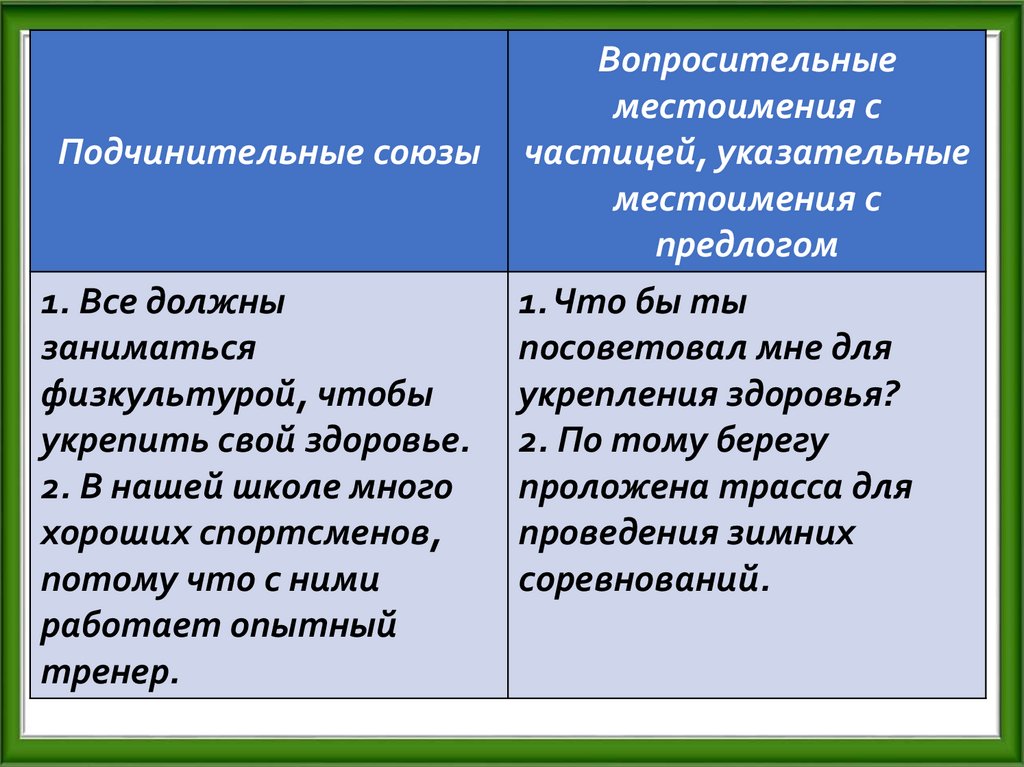 | Подчинительные союзы | Вопросительные местоимения с частицей, указательные местоимения с предлогом |
|---|---|
| 1. Все должны заниматься физкультурой, чтобы укрепить свой здоровье. 2. В нашей школе много хороших спортсменов, потому что с ними работает опытный тренер. | 1. Что бы ты посоветовал мне для укрепления здоровья? 2. По тому берегу проложена трасса для проведения зимних соревнований. |